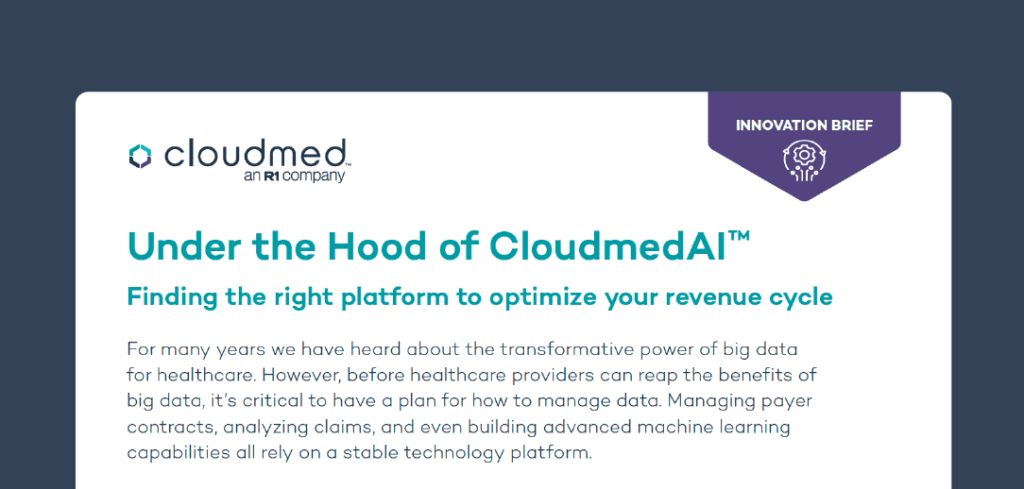 cloudmed™
an R1 company

INNOVATION BRIEF

Under the Hood of CloudmedAI™

Finding the right platform to optimize your revenue cycle

For many years we have heard about the transformative power of big data for healthcare. However, before healthcare providers can reap the benefits of big data, it's critical to have a plan for how to manage data. Managing payer contracts, analyzing claims, and even building advanced machine learning capabilities all rely on a stable technology platform.